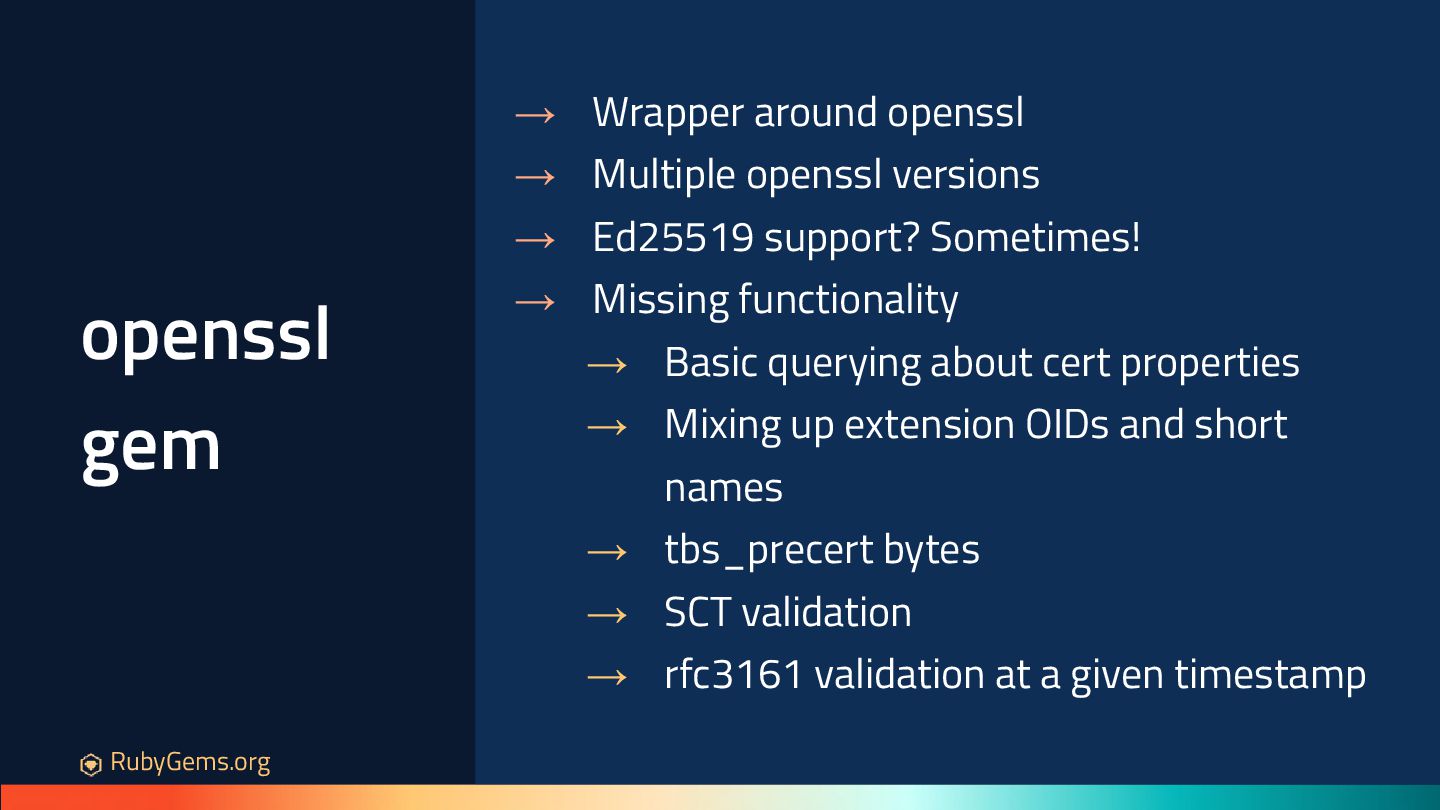 openssl gem

→ Wrapper around openssl
→ Multiple openssl versions
→ Ed25519 support? Sometimes!
→ Missing functionality
→ Basic querying about cert properties
→ Mixing up extension OIDs and short names
→ tbs_precert bytes
→ SCT validation
→ rfc3161 validation at a given timestamp

RubyGems.org